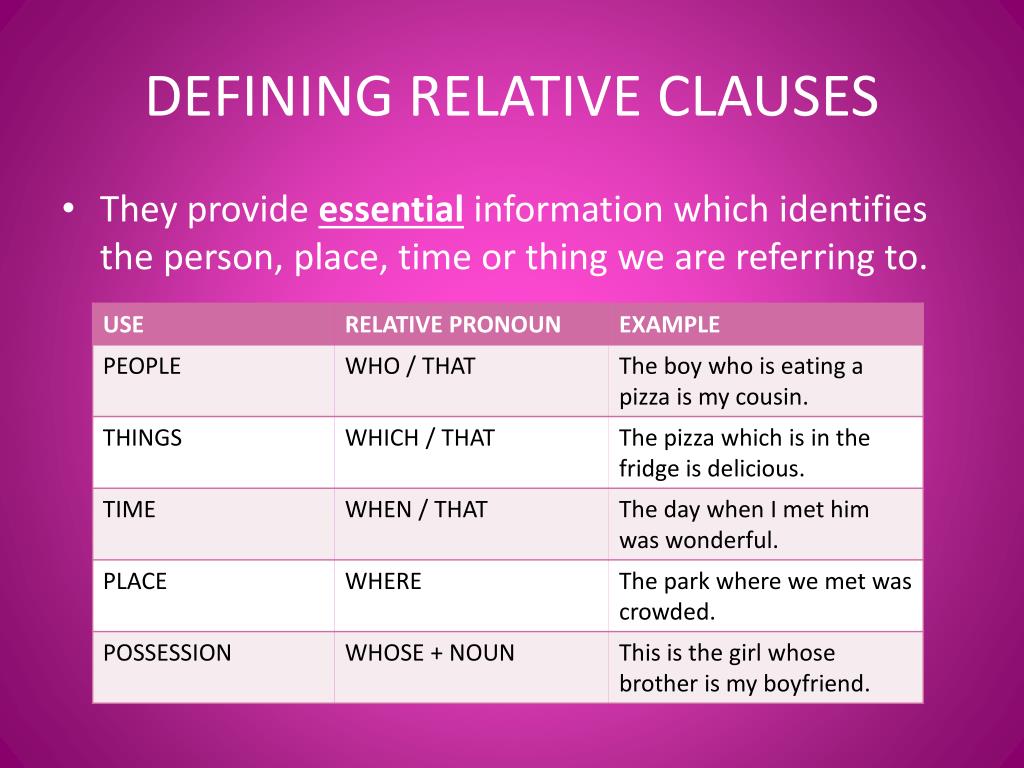 DEFINING RELATIVE CLAUSES

• They provide essential information which identifies the person, place, time or thing we are referring to.

| USE | RELATIVE PRONOUN | EXAMPLE |
|---|---|---|
| PEOPLE | WHO / THAT | The boy who is eating a pizza is my cousin. |
| THINGS | WHICH / THAT | The pizza which is in the fridge is delicious. |
| TIME | WHEN / THAT | The day when I met him was wonderful. |
| PLACE | WHERE | The park where we met was crowded. |
| POSSESSION | WHOSE + NOUN | This is the girl whose brother is my boyfriend. |